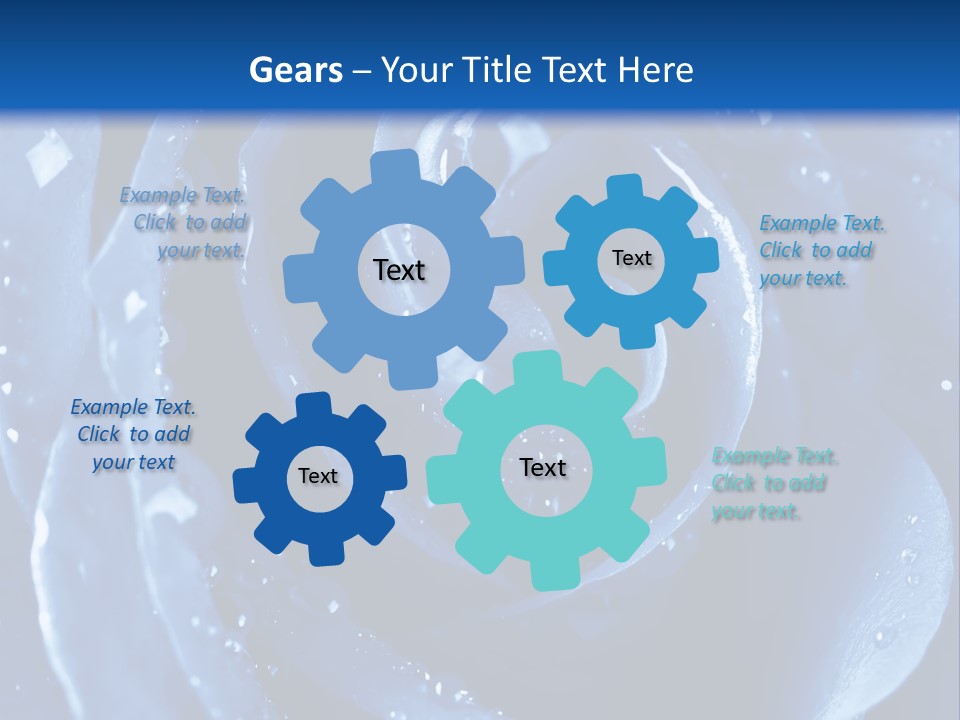 Gears – Your Title Text Here

Example Text. Click to add your text.

Text

Text

Example Text. Click to add your text.

Example Text. Click to add your text

Text

Text

Example Text. Click to add your text.